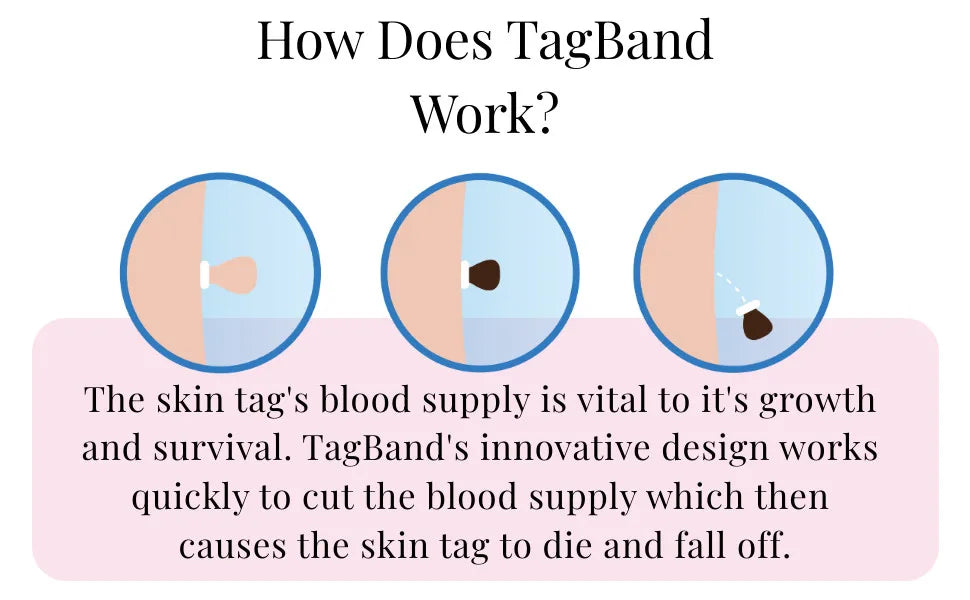 How Does TagBand Work?

The skin tag's blood supply is vital to it's growth and survival. TagBand's innovative design works quickly to cut the blood supply which then causes the skin tag to die and fall off.